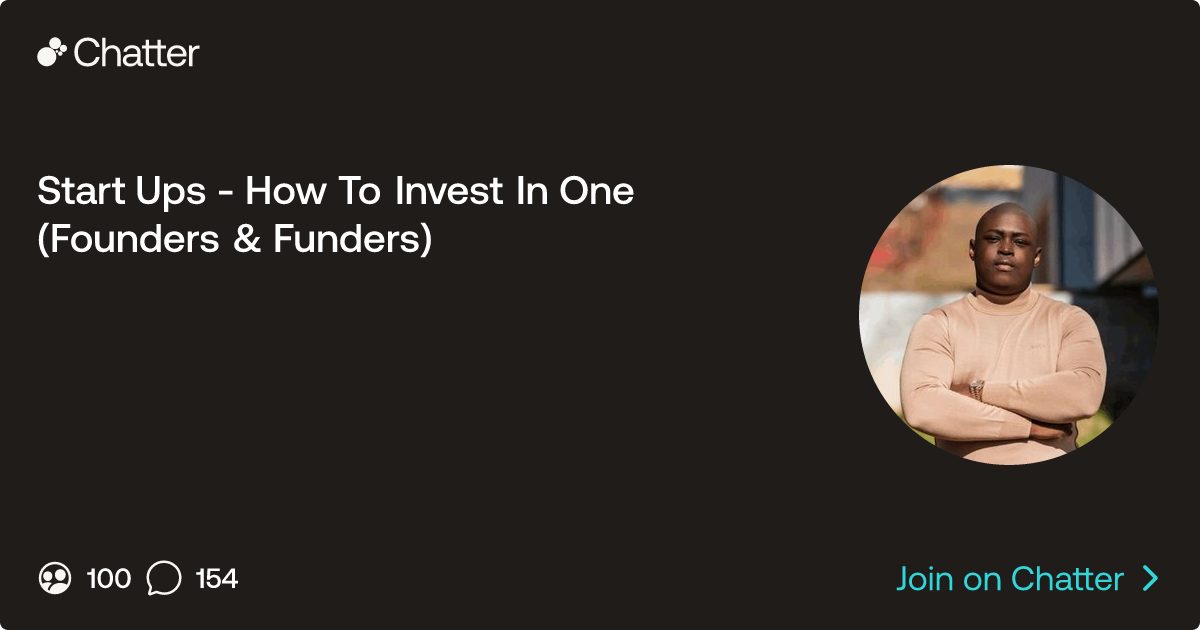 Chatter

Start Ups - How To Invest In One (Founders & Funders)

100 154

Join on Chatter